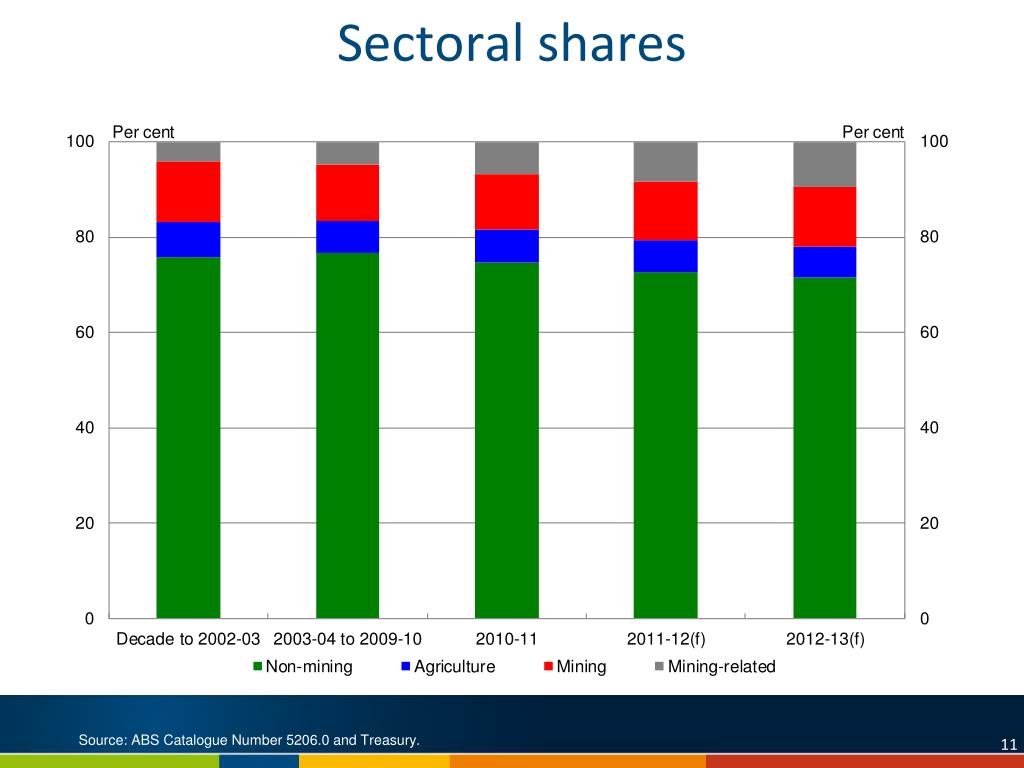 Sectoral shares

Per cent

Per cent

100
80
60
40
20
0

100
80
60
40
20
0

Decade to 2002-03
2003-04 to 2009-10
2010-11
2011-12(f)
2012-13(f)

Non-mining
Agriculture
Mining
Mining-related

Source: ABS Catalogue Number 5206.0 and Treasury.

11